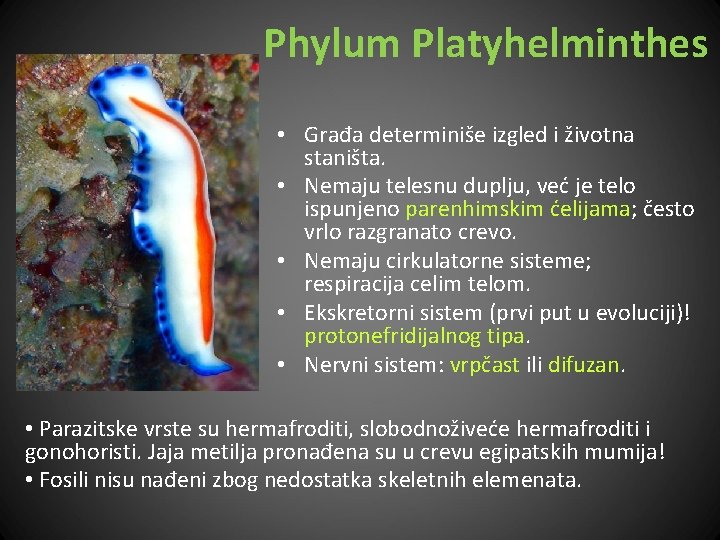 Phylum Platyhelminthes

• Građa determiniše izgled i životna staništa.
• Nemaju telesnu duplju, već je telo ispunjeno parenhimskim ćelijama; često vrlo razgranato crevo.
• Nemaju cirkulatorne sisteme; respiracija celim telom.
• Ekskretorni sistem (prvi put u evoluciji)! protonefridijalnog tipa.
• Nervni sistem: vrpčast ili difuzan.

• Parazitske vrste su hermafroditi, slobodnoživeće hermafroditi i gonohoristi. Jaja metilja pronađena su u crevu egipatskih mumija!
• Fosili nisu nađeni zbog nedostatka skeletnih elemenata.